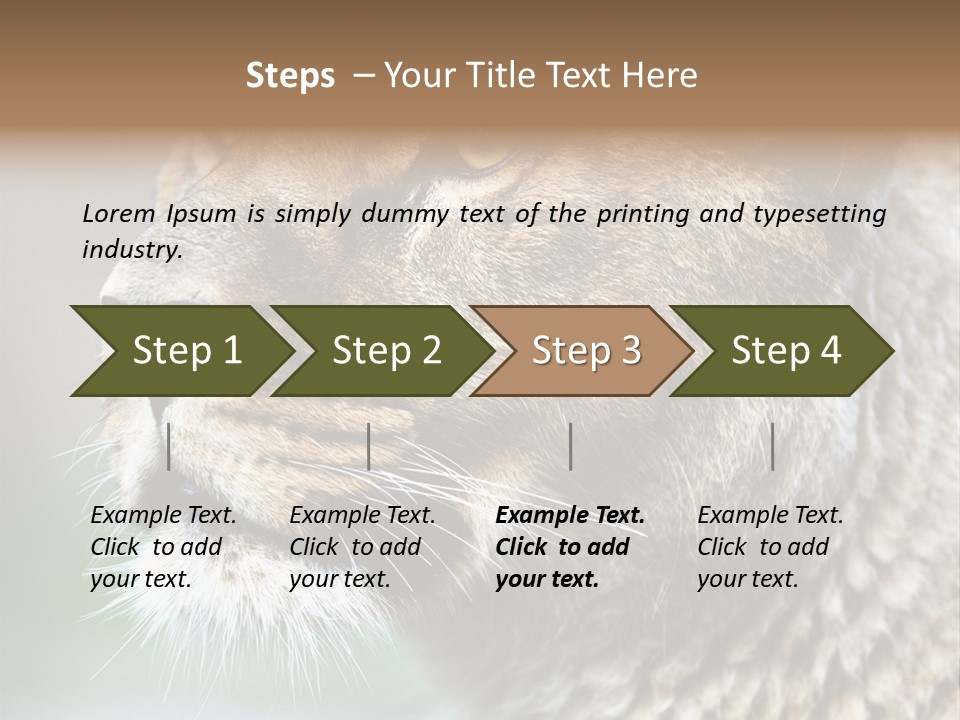 Steps – Your Title Text Here

Lorem Ipsum is simply dummy text of the printing and typesetting industry.

Step 1

Step 2

Step 3

Step 4

Example Text. Click to add your text.

Example Text. Click to add your text.

Example Text. Click to add your text.

Example Text. Click to add your text.